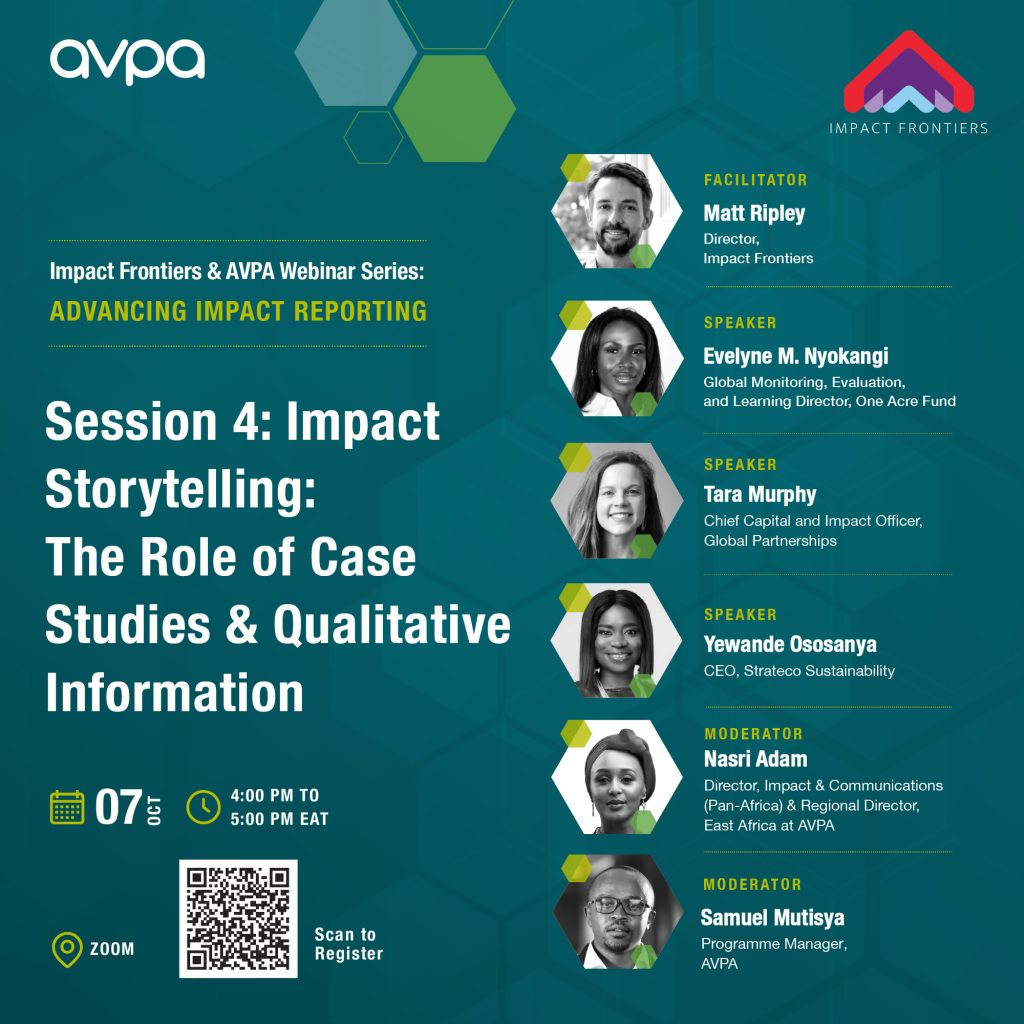 avpa

IMPACT FRONTIERS

Impact Frontiers & AVPA Webinar Series:
ADVANCING IMPACT REPORTING

Session 4: Impact Storytelling: The Role of Case Studies & Qualitative Information

07 OCT

4:00 PM TO 5:00 PM EAT

ZOOM

Scan to Register

FACILITATOR
Matt Ripley
Director, Impact Frontiers

SPEAKER
Evelyne M. Nyokangi
Global Monitoring, Evaluation, and Learning Director, One Acre Fund

SPEAKER
Tara Murphy
Chief Capital and Impact Officer, Global Partnerships

SPEAKER
Yewande Ososanya
CEO, Strateco Sustainability

MODERATOR
Nasri Adam
Director, Impact & Communications (Pan-Africa) & Regional Director, East Africa at AVPA

MODERATOR
Samuel Mutisya
Programme Manager, AVPA